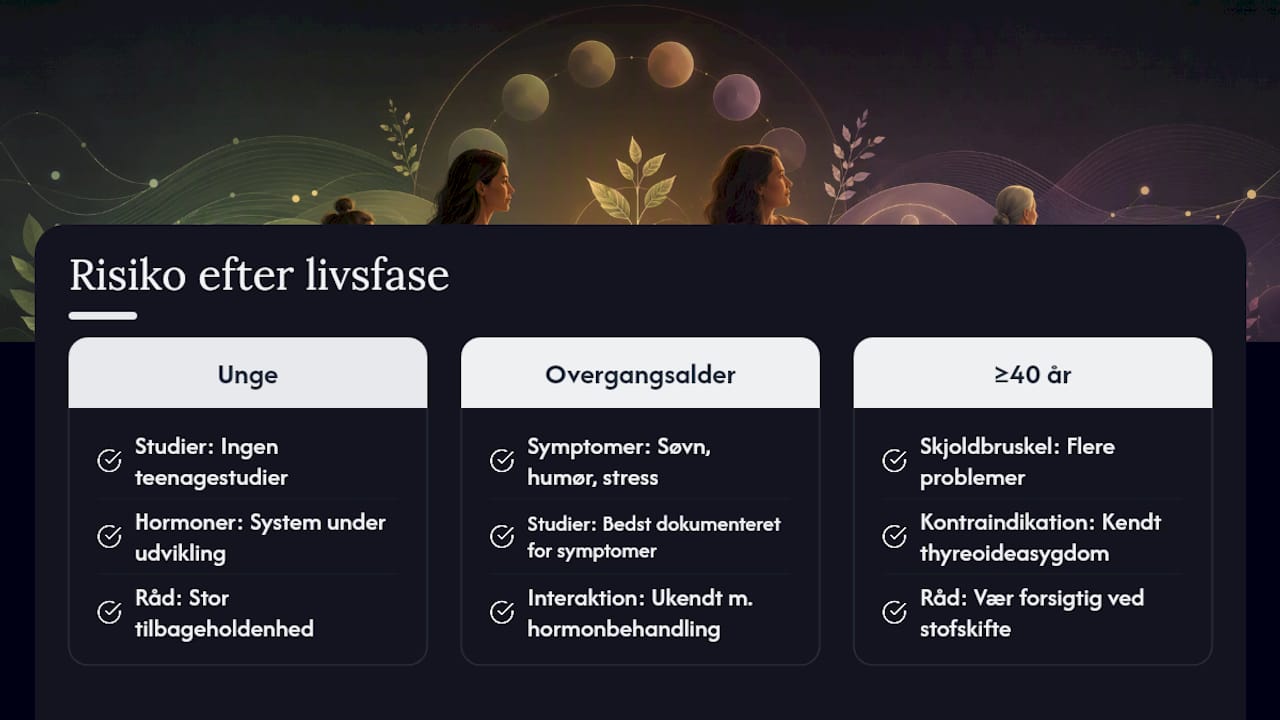 Risiko efter livsfase

Unge

Studier: Ingen teenagestudier

Hormoner: System under udvikling

Råd: Stor tilbageholdenhed

Overgangsalder

Symptomer: Søvn, humør, stress

Studier: Bedst dokumenteret for symptomer

Interaktion: Ukendt m. hormonbehandling

≥40 år

Skjoldbruskel: Flere problemer

Kontraindikation: Kendt thyreoideasygdom

Råd: Vær forsigtig ved stofskifte